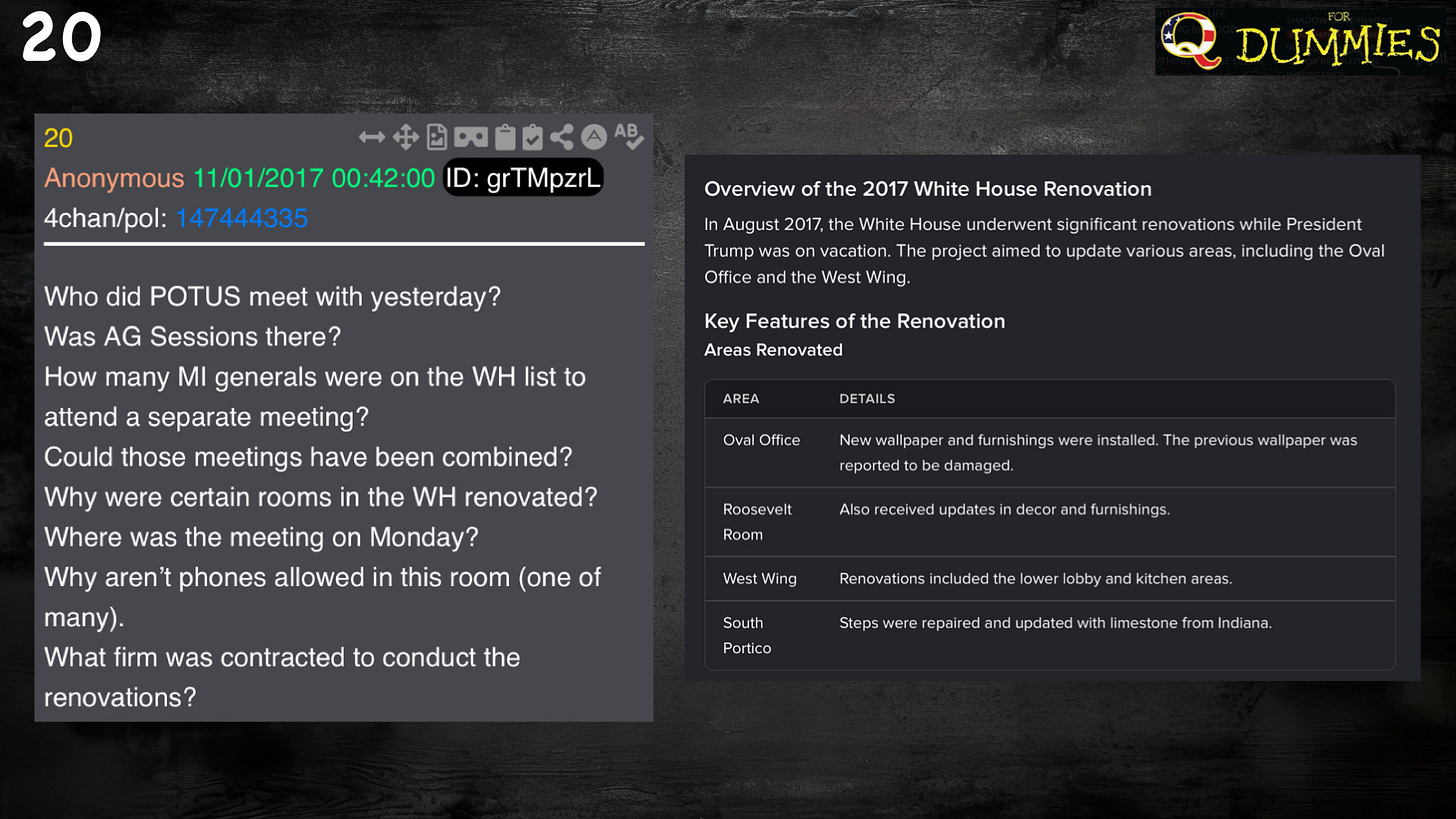 20

Q FOR DUMMIES

20
Anonymous 11/01/2017 00:42:00 ID: grTMpzrL
4chan/pol: 147444335

Who did POTUS meet with yesterday?
Was AG Sessions there?
How many MI generals were on the WH list to attend a separate meeting?
Could those meetings have been combined?
Why were certain rooms in the WH renovated?
Where was the meeting on Monday?
Why aren't phones allowed in this room (one of many).
What firm was contracted to conduct the renovations?

Overview of the 2017 White House Renovation

In August 2017, the White House underwent significant renovations while President Trump was on vacation. The project aimed to update various areas, including the Oval Office and the West Wing.

Key Features of the Renovation
Areas Renovated

| AREA | DETAILS |
|---|---|
| Oval Office | New wallpaper and furnishings were installed. The previous wallpaper was reported to be damaged. |
| Roosevelt Room | Also received updates in decor and furnishings. |
| West Wing | Renovations included the lower lobby and kitchen areas. |
| South Portico | Steps were repaired and updated with limestone from Indiana. |